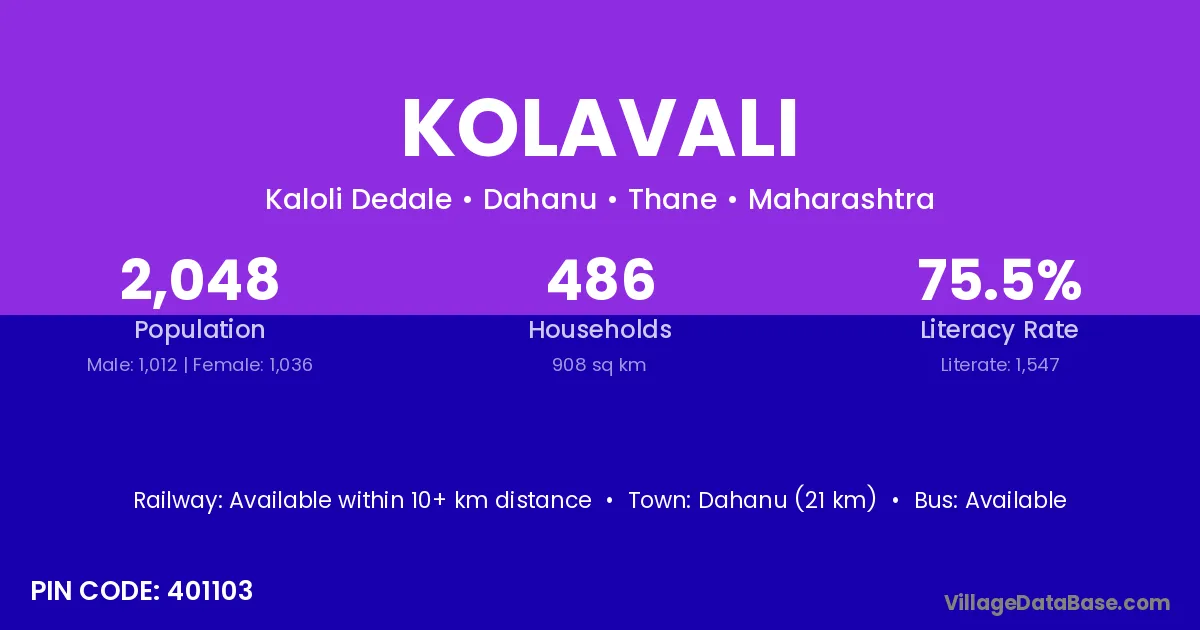 KOLAVALI

Kaloli Dedale • Dahanu • Thane • Maharashtra

2,048
Population
Male: 1,012 | Female: 1,036

486
Households
908 sq km

75.5%
Literacy Rate
Literate: 1,547

Railway: Available within 10+ km distance • Town: Dahanu (21 km) • Bus: Available

PIN CODE: 401103

VillageDataBase.com